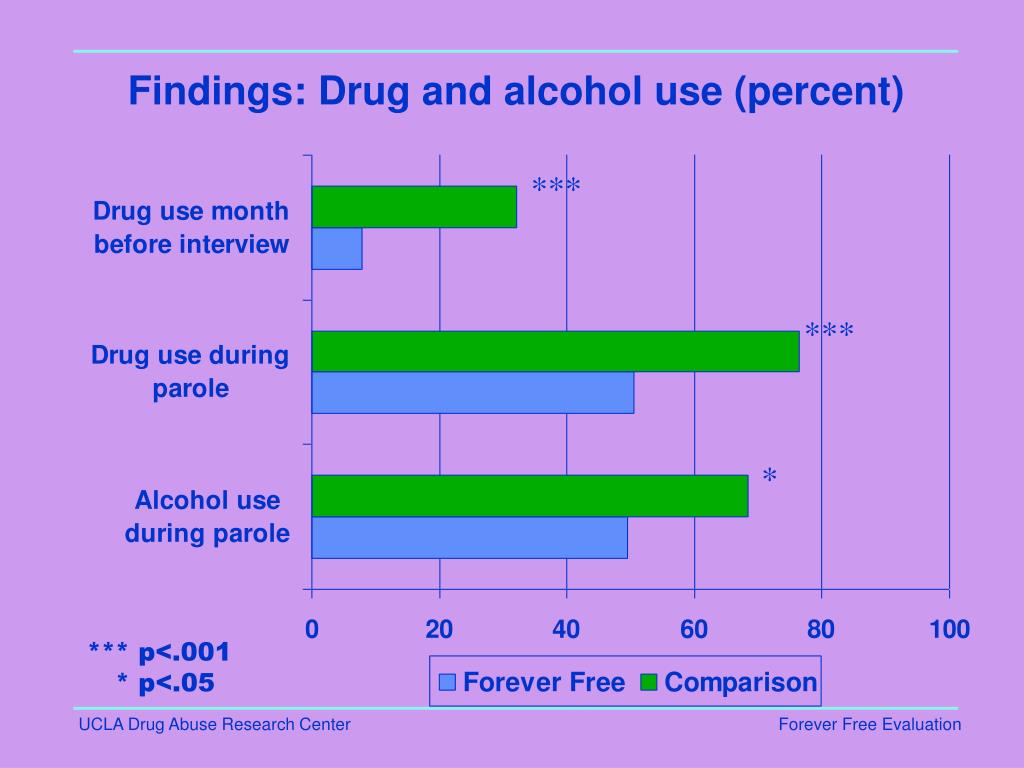 Findings: Drug and alcohol use (percent)

Drug use month before interview

***

Drug use during parole

***

Alcohol use during parole

*

0
20
40
60
80
100

*** p<.001
* p<.05

Forever Free
Comparison

UCLA Drug Abuse Research Center
Forever Free Evaluation